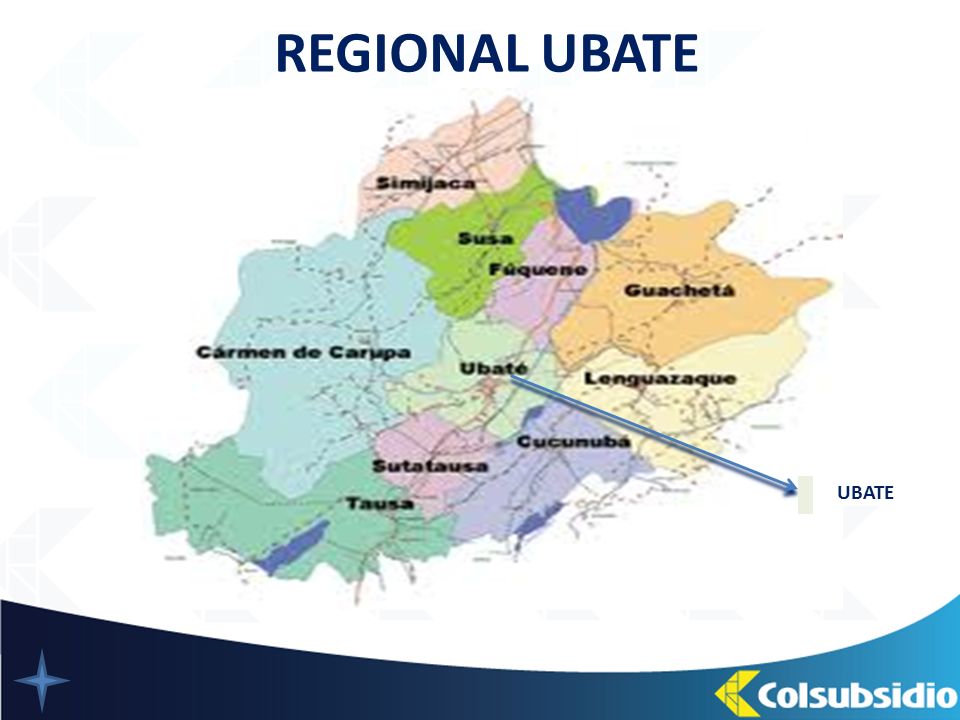 REGIONAL UBATE

Simijaca

Susa

Fúquene

Guachetá

Cármen de Carupa

Ubaté

Lenguazaque

Cucunubá

Sutatausa

Tausa

UBATE

Colsubsidio